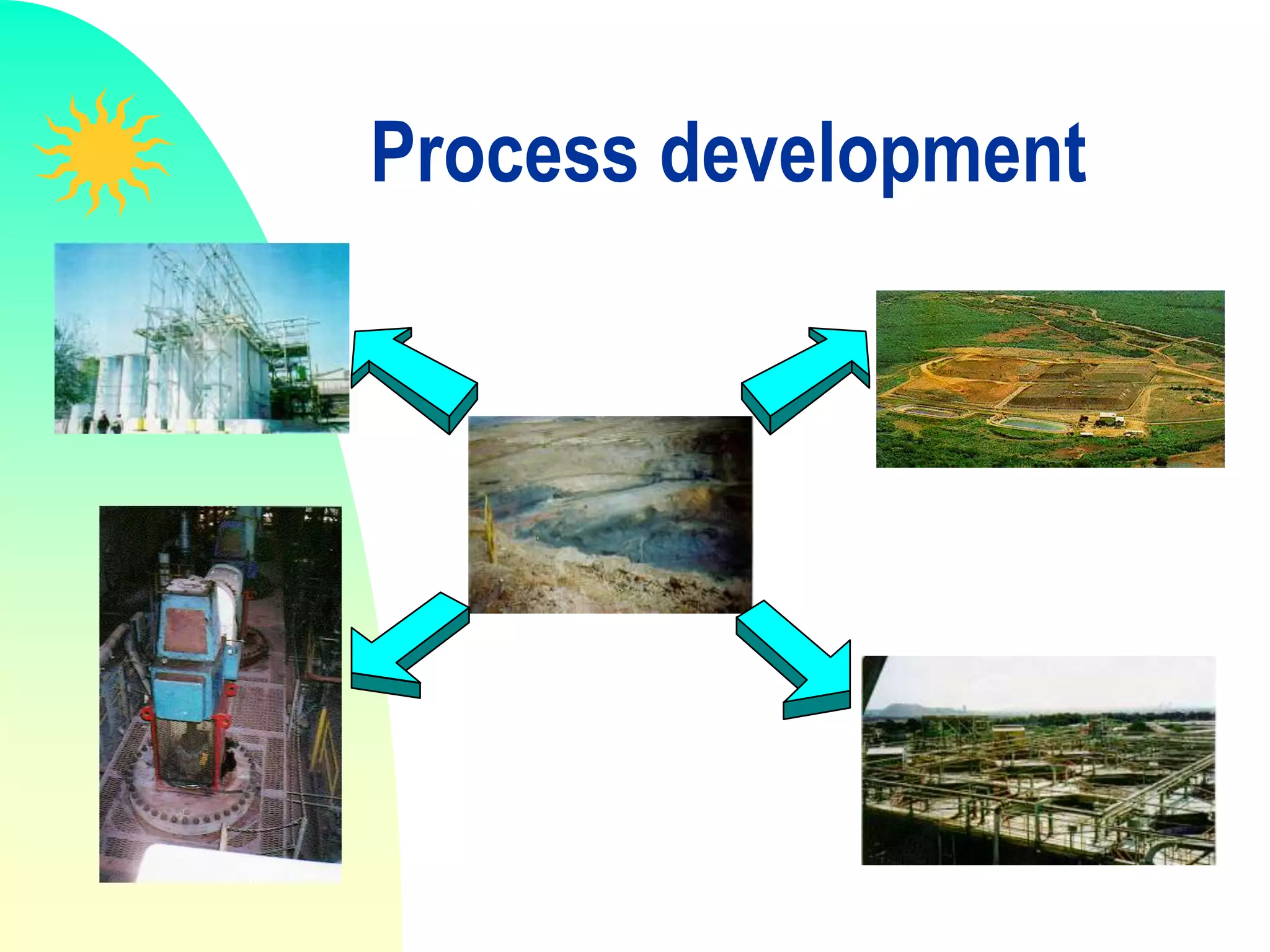 Process development